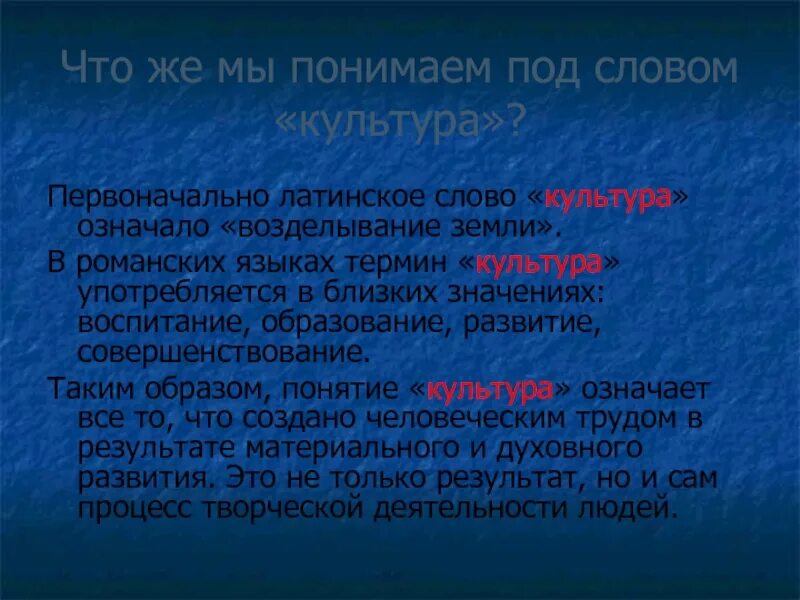 Что же мы понимаем под словом «культура»?

Первоначально латинское слово «культура» означало «возделывание земли».

В романских языках термин «культура» употребляется в близких значениях: воспитание, образование, развитие, совершенствование.

Таким образом, понятие «культура» означает все то, что создано человеческим трудом в результате материального и духовного развития. Это не только результат, но и сам процесс творческой деятельности людей.